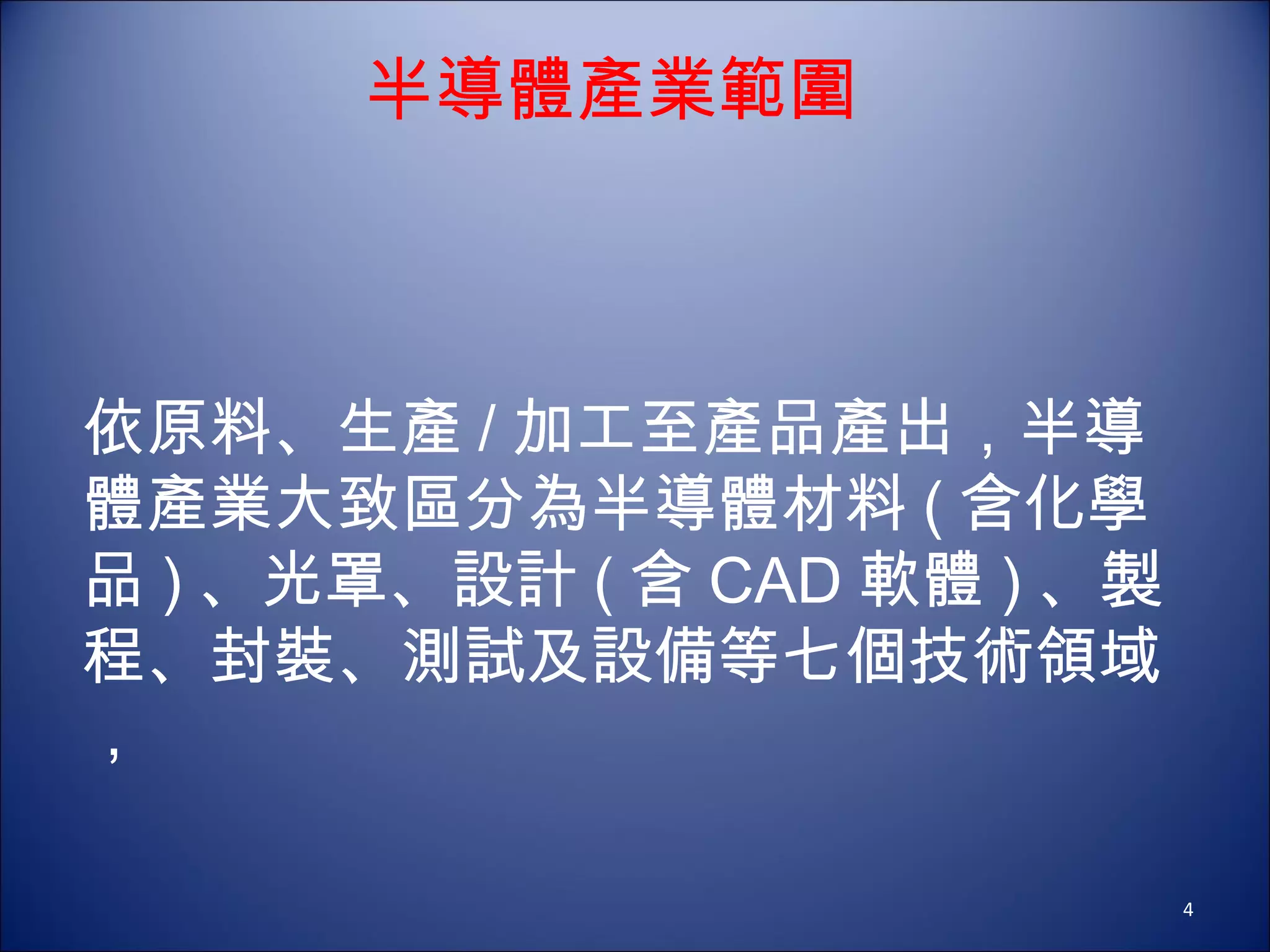 半導體產業範圍

依原料、生產 / 加工至產品產出，半導體產業大致區分為半導體材料 ( 含化學品 )、光罩、設計 ( 含 CAD 軟體 )、製程、封裝、測試及設備等七個技術領域，

4